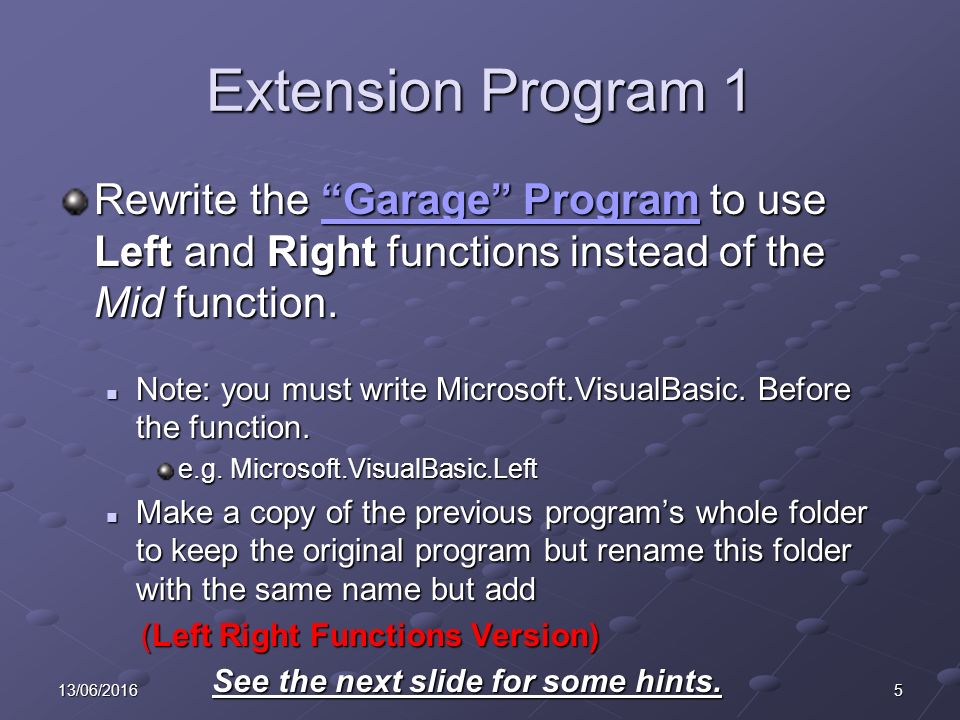 Extension Program 1

Rewrite the “Garage” Program to use Left and Right functions instead of the Mid function.

Note: you must write Microsoft.VisualBasic. Before the function.

e.g. Microsoft.VisualBasic.Left

Make a copy of the previous program’s whole folder to keep the original program but rename this folder with the same name but add

(Left Right Functions Version)

See the next slide for some hints.

13/06/2016

5